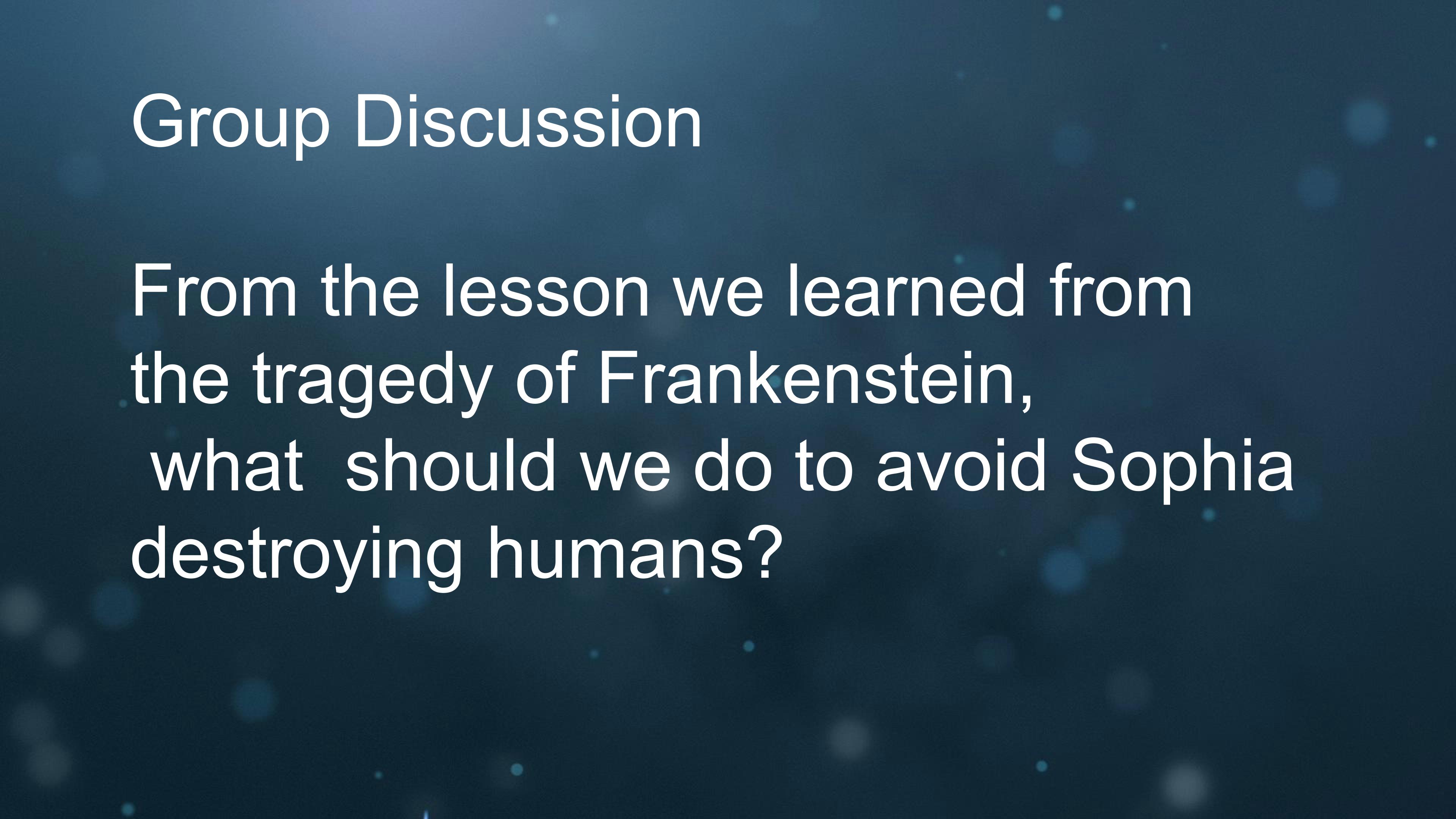 Group Discussion

From the lesson we learned from the tragedy of Frankenstein, what should we do to avoid Sophia destroying humans?